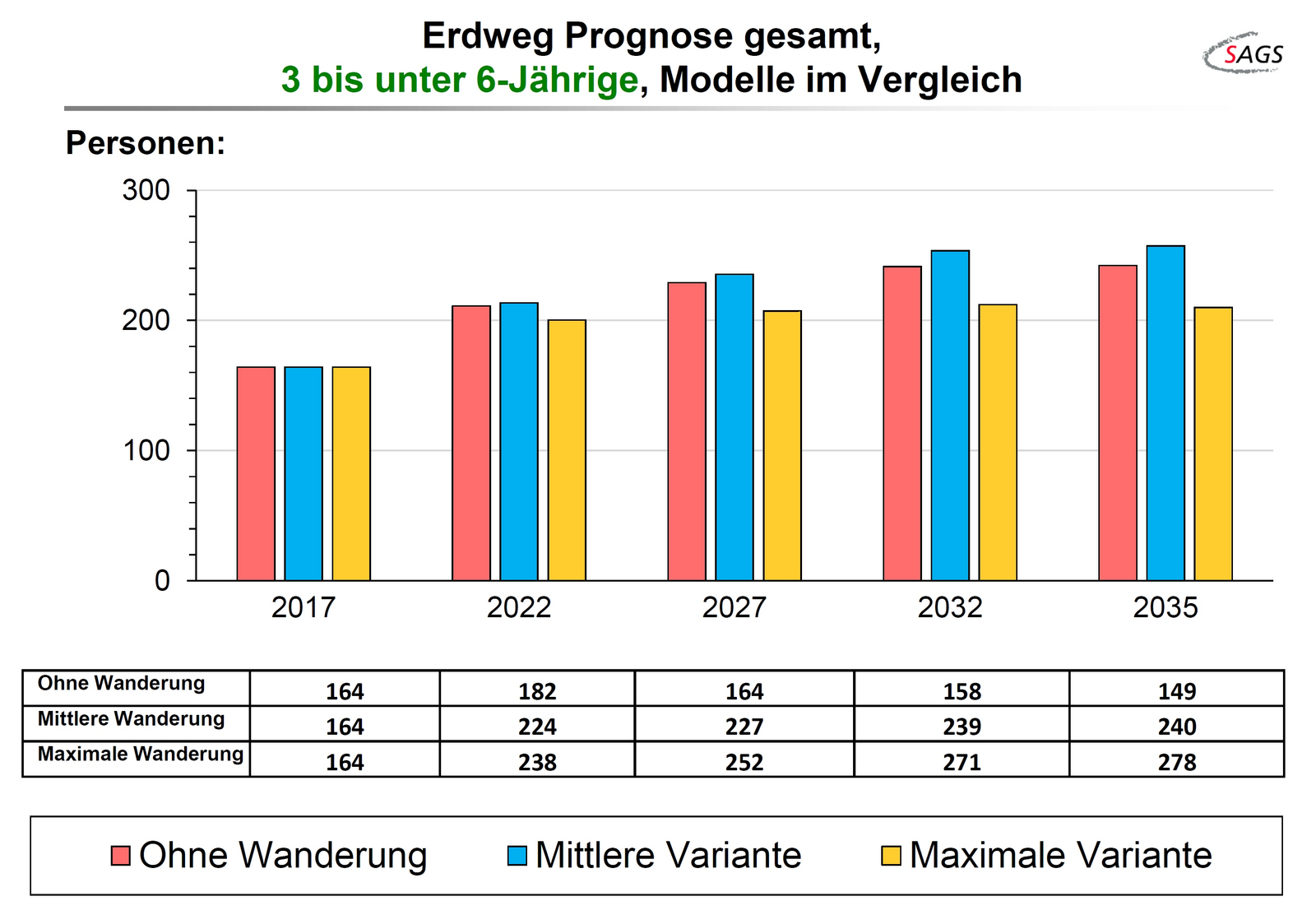 Erdweg Prognose gesamt,
3 bis unter 6-Jährige, Modelle im Vergleich

SAGS

Personen:

300
200
100
0

2017 2022 2027 2032 2035

| Ohne Wanderung | 164 | 182 | 164 | 158 | 149 |
|---|---|---|---|---|---|
| Mittlere Wanderung | 164 | 224 | 227 | 239 | 240 |
| Maximale Wanderung | 164 | 238 | 252 | 271 | 278 |

Ohne Wanderung Mittlere Variante Maximale Variante